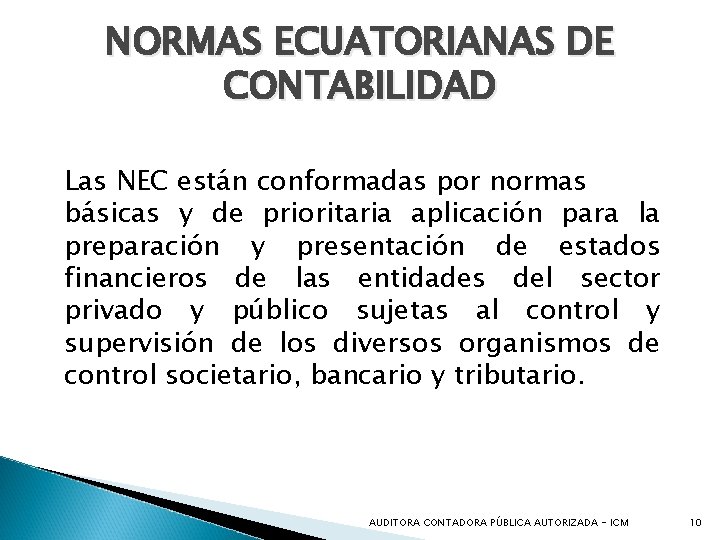 NORMAS ECUATORIANAS DE CONTABILIDAD

Las NEC están conformadas por normas básicas y de prioritaria aplicación para la preparación y presentación de estados financieros de las entidades del sector privado y público sujetas al control y supervisión de los diversos organismos de control societario, bancario y tributario.

AUDITORA CONTADORA PÚBLICA AUTORIZADA - ICM 10